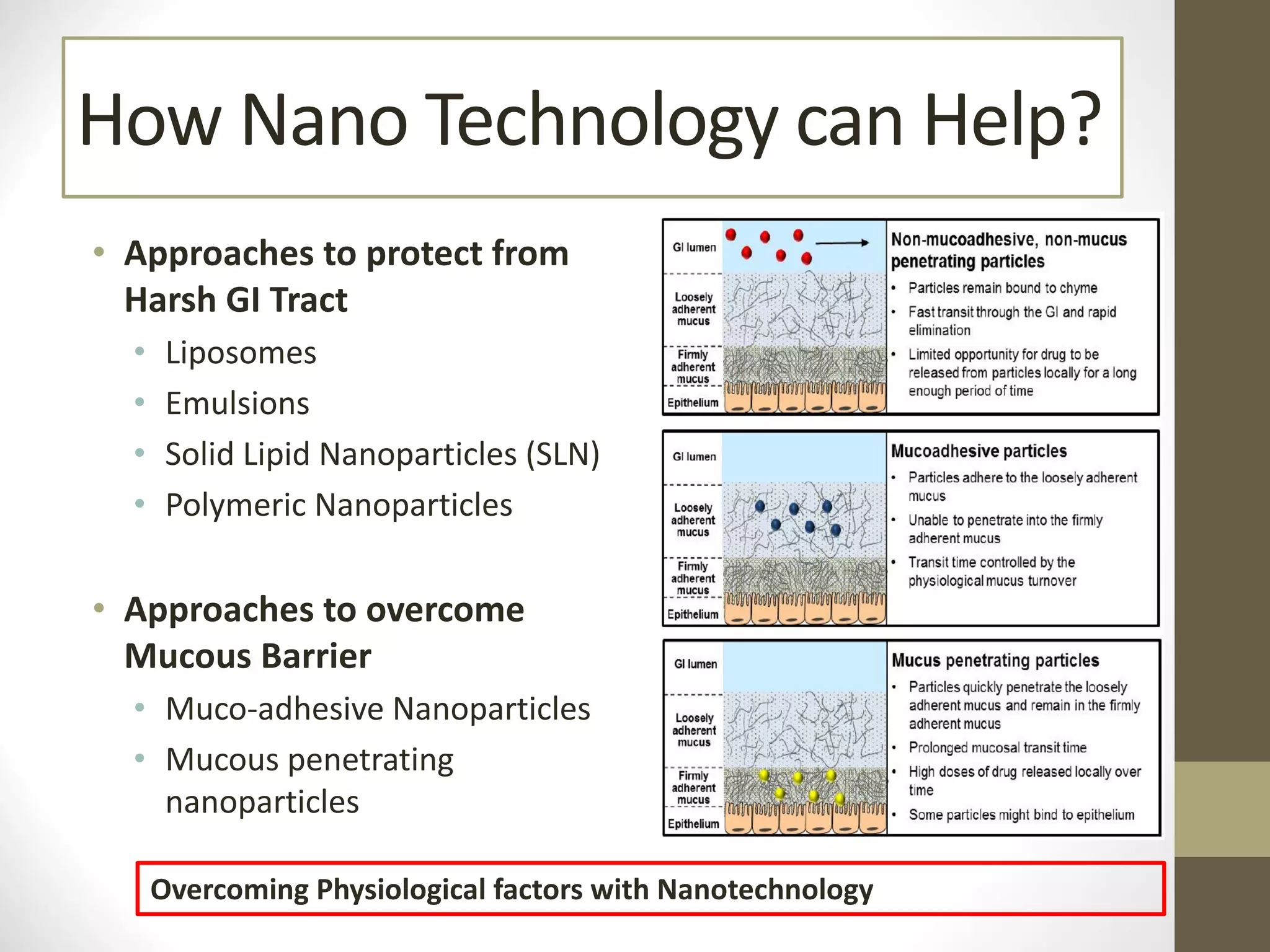 How Nano Technology can Help?

• Approaches to protect from Harsh GI Tract
  • Liposomes
  • Emulsions
  • Solid Lipid Nanoparticles (SLN)
  • Polymeric Nanoparticles

• Approaches to overcome Mucous Barrier
  • Muco-adhesive Nanoparticles
  • Mucous penetrating nanoparticles

GI lumen
Loosely adherent mucus
Firmly adherent mucus
Epithelium

Non-mucoadhesive, non-mucus penetrating particles
• Particles remain bound to chyme
• Fast transit through the GI and rapid elimination
• Limited opportunity for drug to be released from particles locally for a long enough period of time

GI lumen
Loosely adherent mucus
Firmly adherent mucus
Epithelium

Mucoadhesive particles
• Particles adhere to the loosely adherent mucus
• Unable to penetrate into the firmly adherent mucus
• Transit time controlled by the physiological mucus turnover

GI lumen
Loosely adherent mucus
Firmly adherent mucus
Epithelium

Mucus penetrating particles
• Particles quickly penetrate the loosely adherent mucus and remain in the firmly adherent mucus
• Prolonged mucosal transit time
• High doses of drug released locally over time
• Some particles might bind to epithelium

Overcoming Physiological factors with Nanotechnology